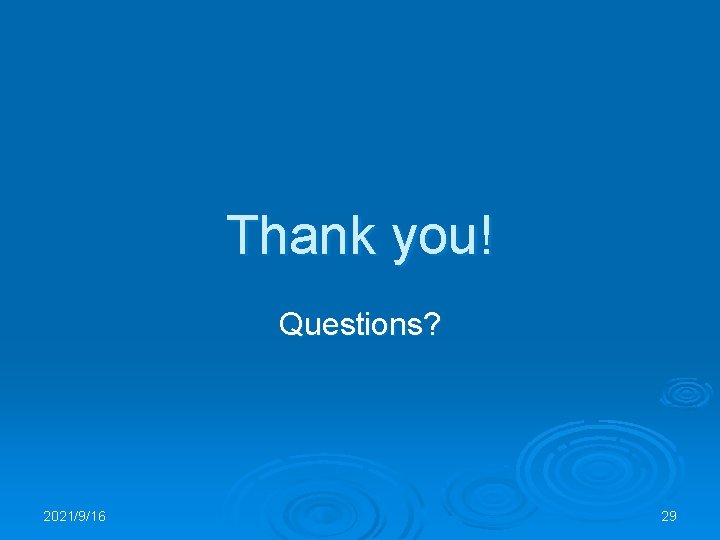 Thank you!

Questions?

2021/9/16

29